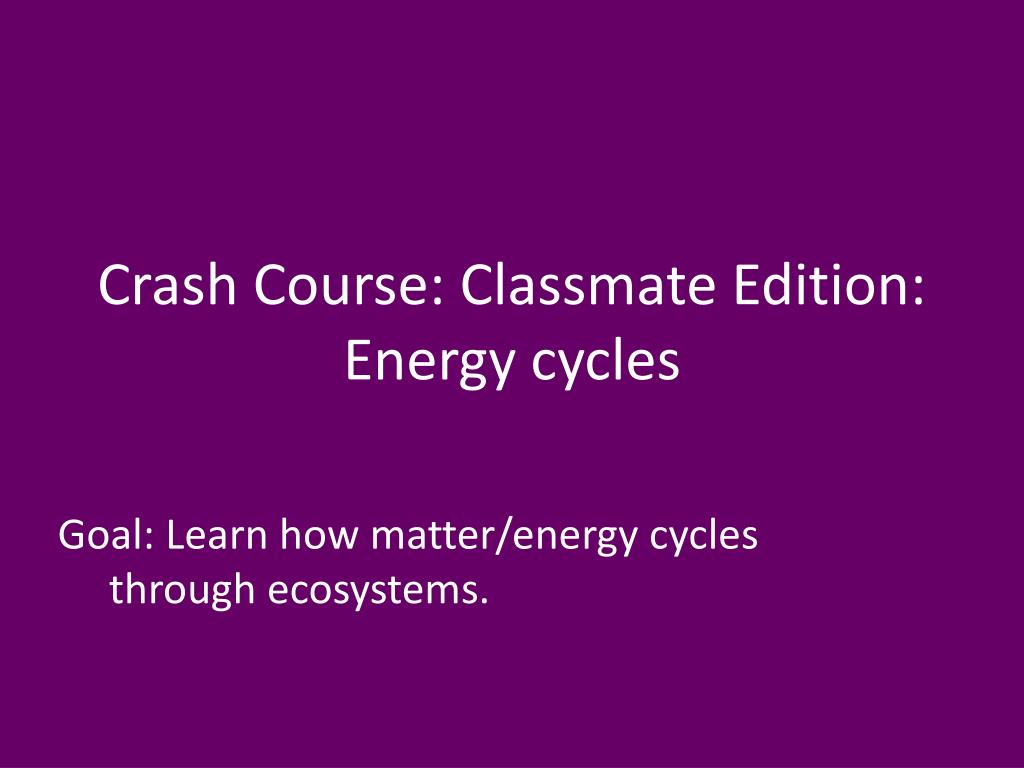 Crash Course: Classmate Edition: Energy cycles

Goal: Learn how matter/energy cycles through ecosystems.